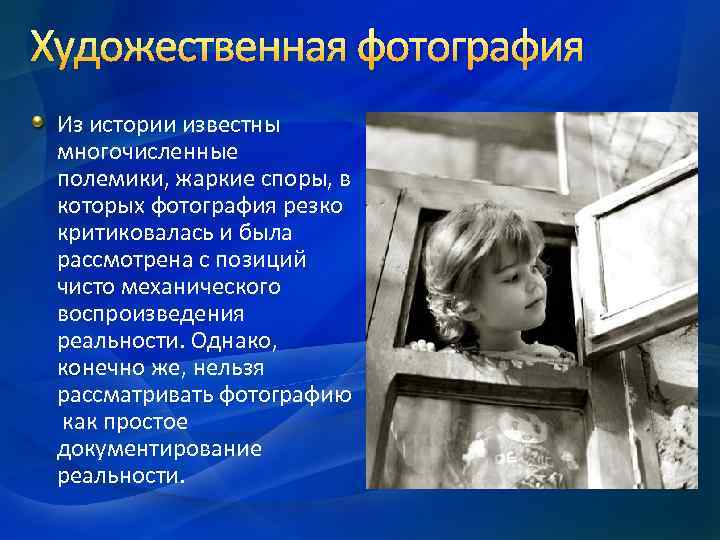 Художественная фотография

Из истории известны многочисленные полемики, жаркие споры, в которых фотография резко критиковалась и была рассмотрена с позиций чисто механического воспроизведения реальности. Однако, конечно же, нельзя рассматривать фотографию как простое документирование реальности.